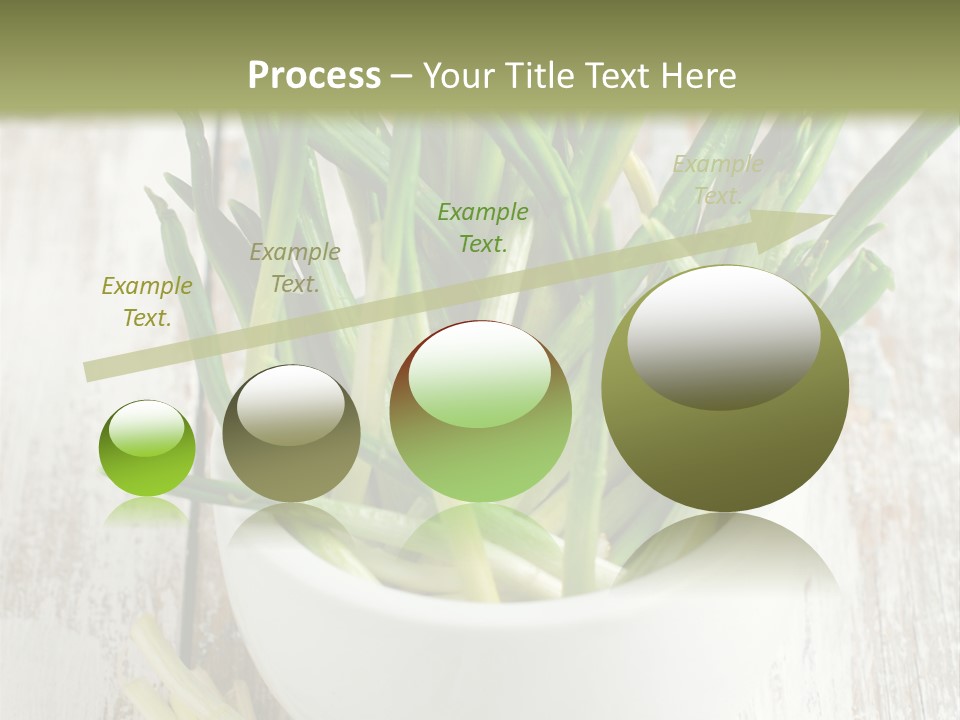 Process – Your Title Text Here

Example Text.

Example Text.

Example Text.

Example Text.